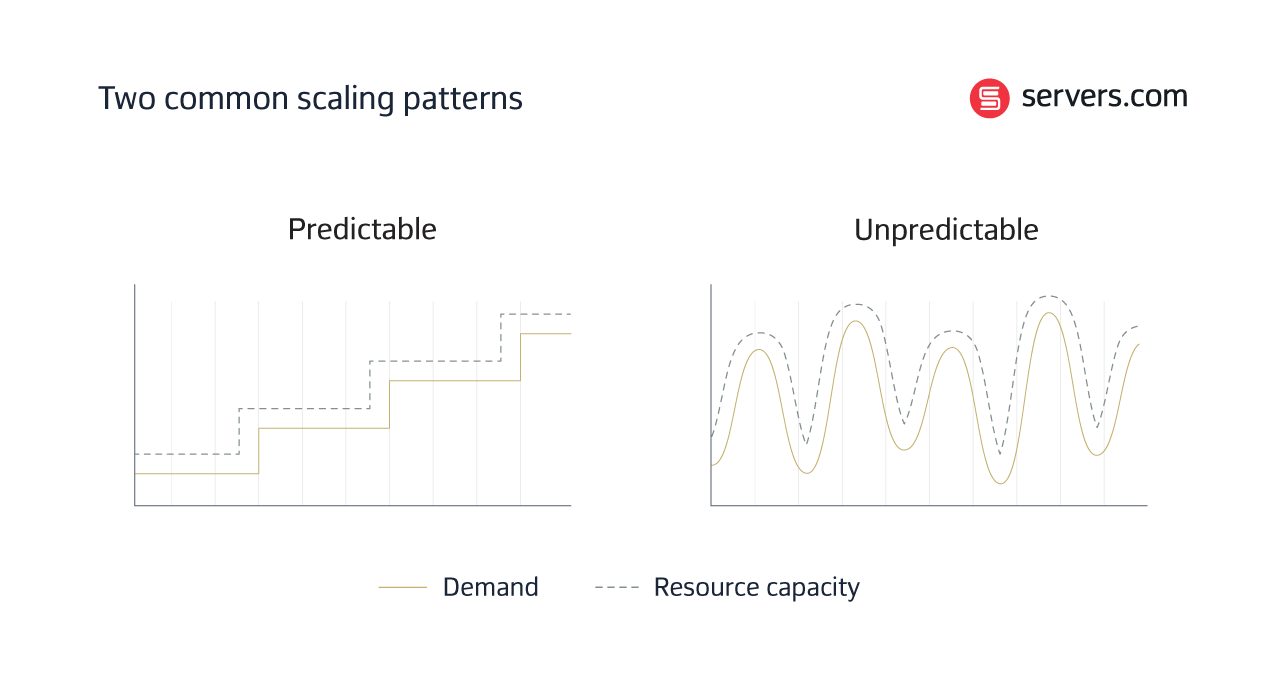 Two common scaling patterns

servers.com

Predictable

Unpredictable

Demand

Resource capacity